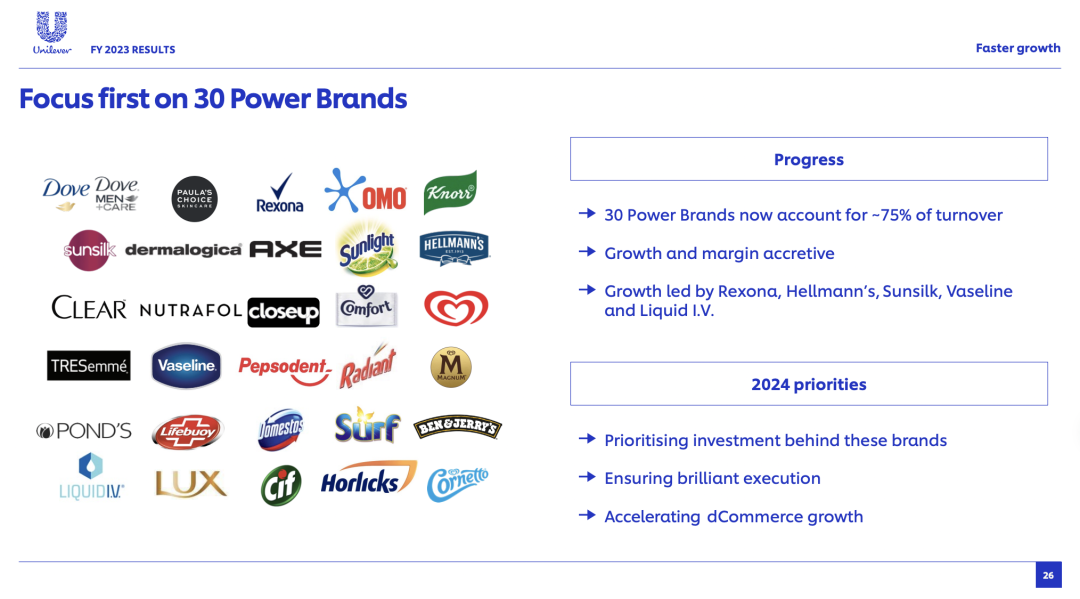 Unilever FY 2023 RESULTS

Faster growth

Focus first on 30 Power Brands

Dove Dove MEN+CARE PAULA'S CHOICE SKINCARE Rexona OMO Knorr

sunsilk dermalogica AXE Sunlight HELLMANN'S

CLEAR NUTRAFOL closeup Comfort

TRESemmé Vaseline Pepsodent Radiant MAGNUM

POND'S Lifebuoy Domestos Surf BEN&JERRY'S

LIQUID I.V. LUX Cif Horlicks Cornetto

Progress

→ 30 Power Brands now account for ~75% of turnover

→ Growth and margin accretive

→ Growth led by Rexona, Hellmann's, Sunsilk, Vaseline and Liquid I.V.

2024 priorities

→ Prioritising investment behind these brands

→ Ensuring brilliant execution

→ Accelerating dCommerce growth

26